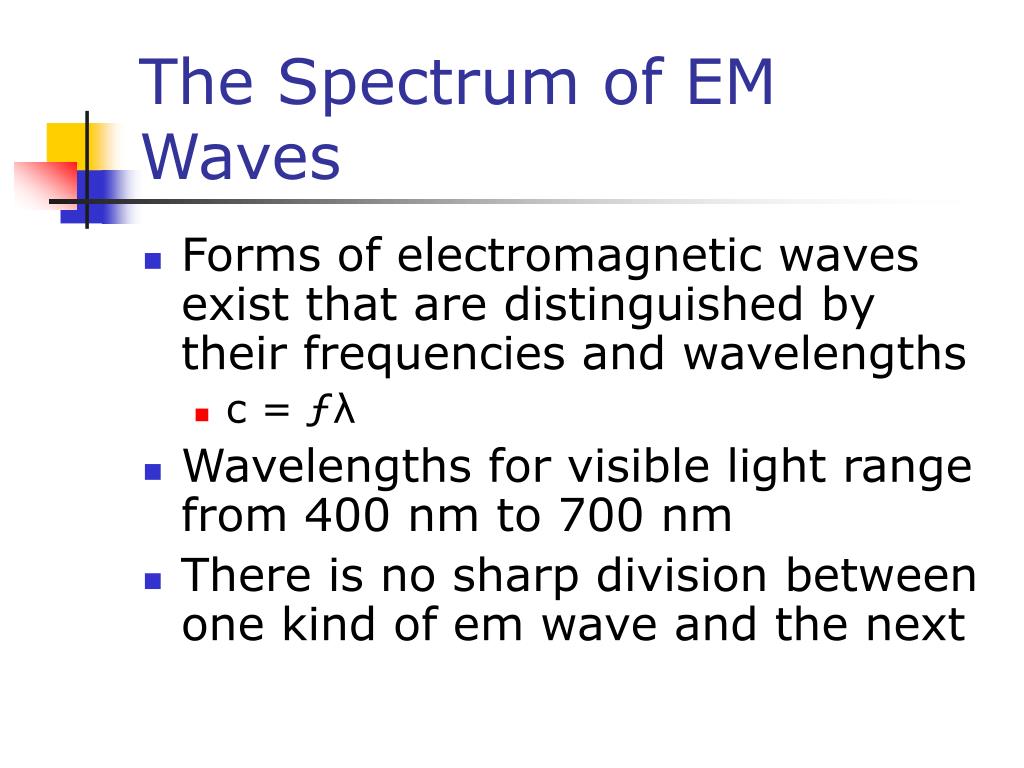 The Spectrum of EM Waves

- Forms of electromagnetic waves exist that are distinguished by their frequencies and wavelengths
  - $c = f\lambda$
- Wavelengths for visible light range from 400 nm to 700 nm
- There is no sharp division between one kind of em wave and the next